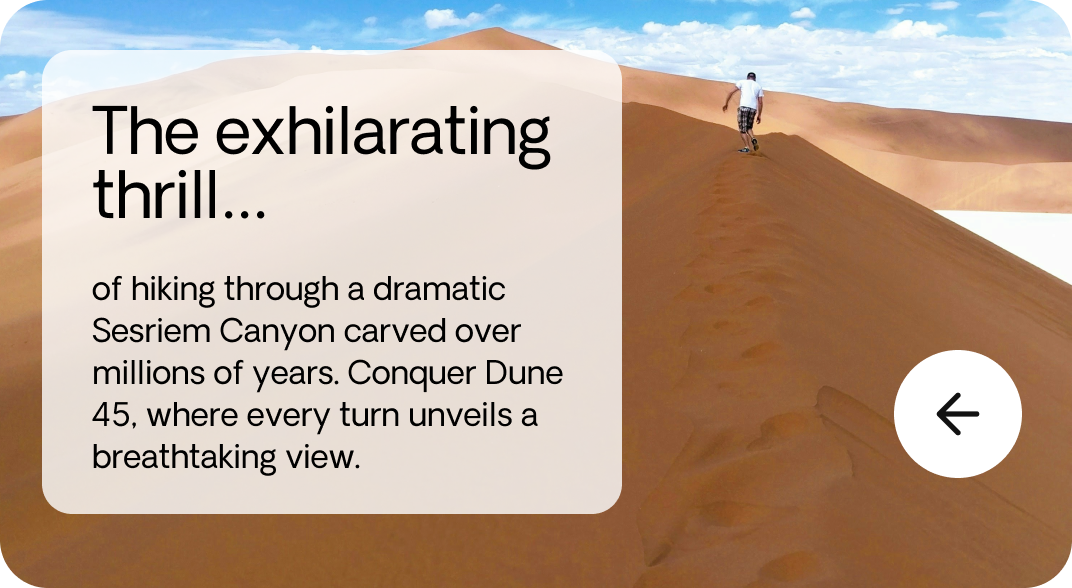 The exhilarating thrill...

of hiking through a dramatic Sesriem Canyon carved over millions of years. Conquer Dune 45, where every turn unveils a breathtaking view.